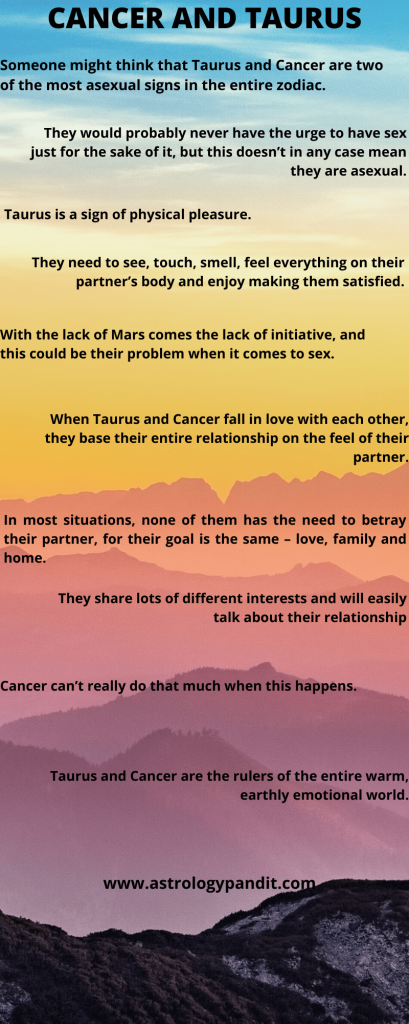 CANCER AND TAURUS

Someone might think that Taurus and Cancer are two of the most asexual signs in the entire zodiac.

They would probably never have the urge to have sex just for the sake of it, but this doesn't in any case mean they are asexual.

Taurus is a sign of physical pleasure.

They need to see, touch, smell, feel everything on their partner's body and enjoy making them satisfied.

With the lack of Mars comes the lack of initiative, and this could be their problem when it comes to sex.

When Taurus and Cancer fall in love with each other, they base their entire relationship on the feel of their partner.

In most situations, none of them has the need to betray their partner, for their goal is the same – love, family and home.

They share lots of different interests and will easily talk about their relationship

Cancer can't really do that much when this happens.

Taurus and Cancer are the rulers of the entire warm, earthly emotional world.

www.astrologypandit.com